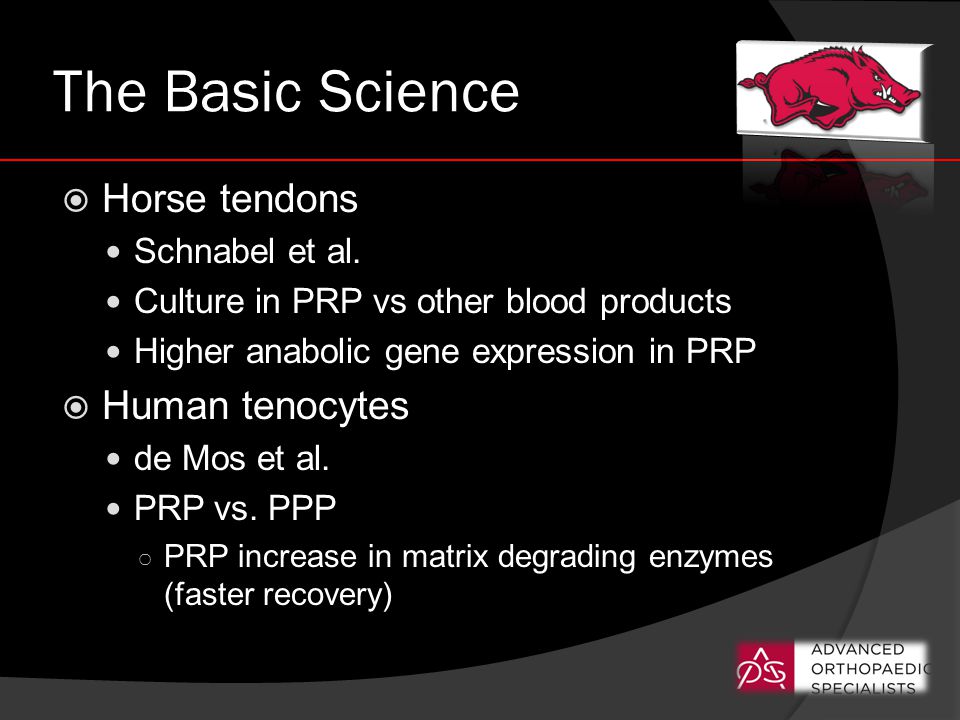 The Basic Science

Horse tendons

- Schnabel et al.
- Culture in PRP vs other blood products
- Higher anabolic gene expression in PRP

Human tenocytes

- de Mos et al.
- PRP vs. PPP
  - PRP increase in matrix degrading enzymes (faster recovery)

ADVANCED ORTHOPAEDIC SPECIALISTS